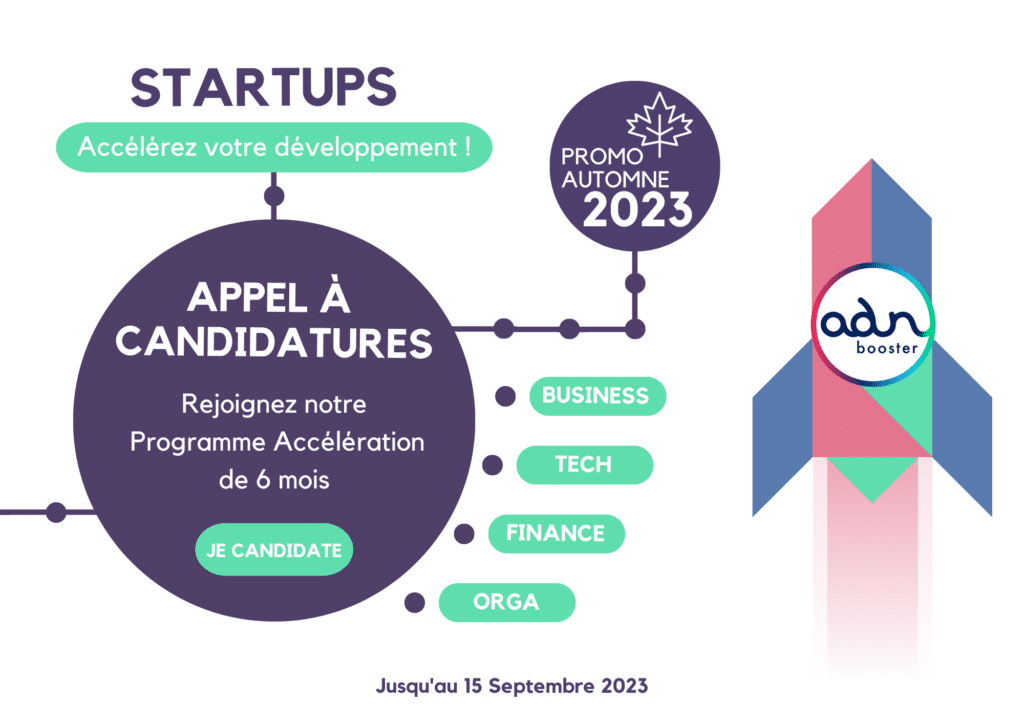 STARTUPS

Accélérez votre développement !

PROMO AUTOMNE 2023

APPEL À CANDIDATURES

Rejoignez notre Programme Accélération de 6 mois

JE CANDIDATE

BUSINESS

TECH

FINANCE

ORGA

adn booster

Jusqu'au 15 Septembre 2023